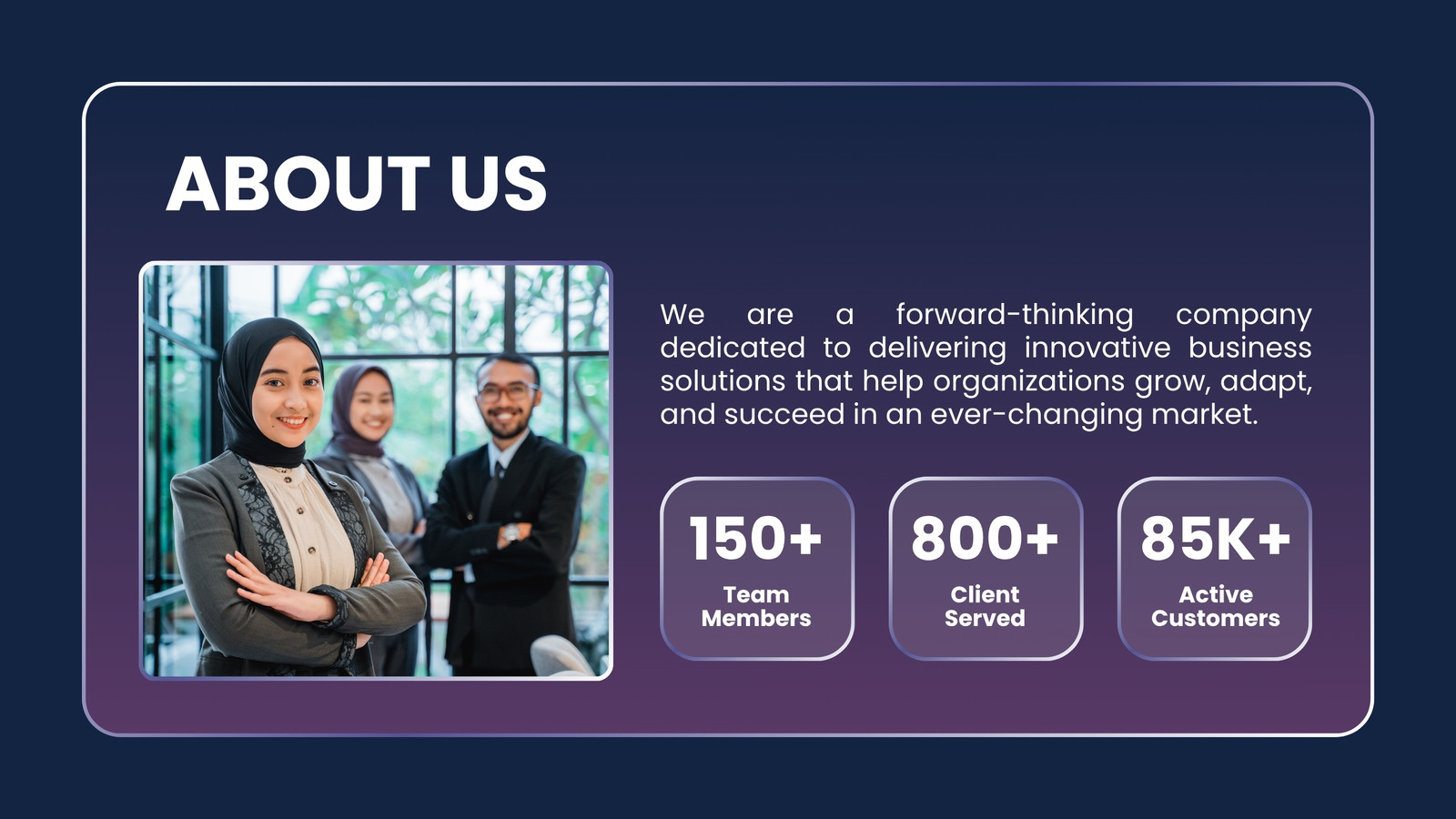 ABOUT US

We are a forward-thinking company dedicated to delivering innovative business solutions that help organizations grow, adapt, and succeed in an ever-changing market.

150+
Team Members

800+
Client Served

85K+
Active Customers